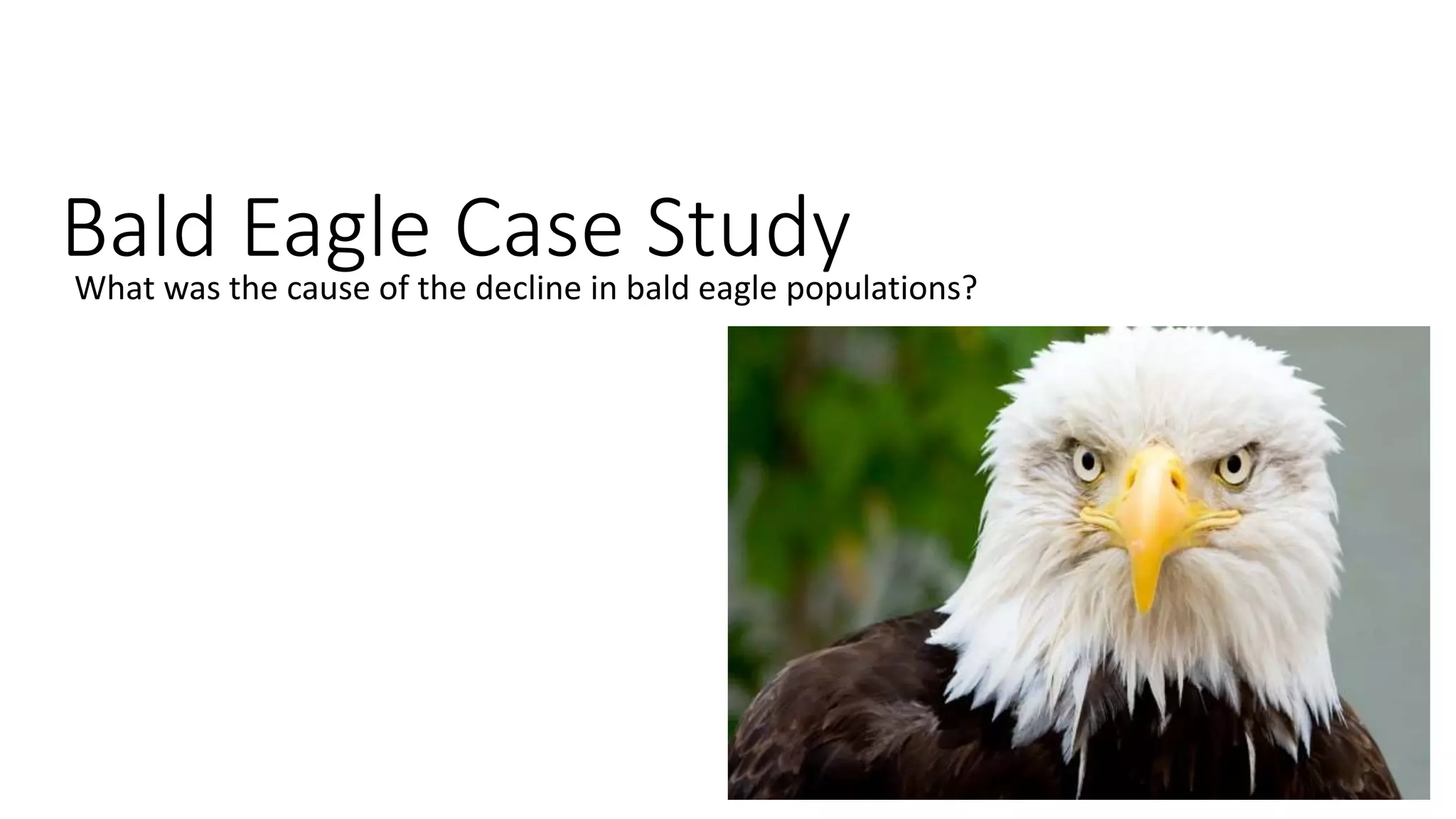 Bald Eagle Case Study

What was the cause of the decline in bald eagle populations?